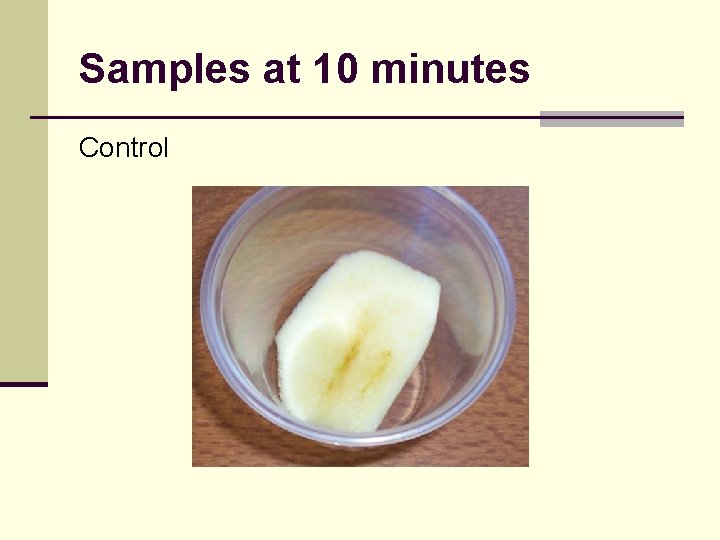 Samples at 10 minutes

Control